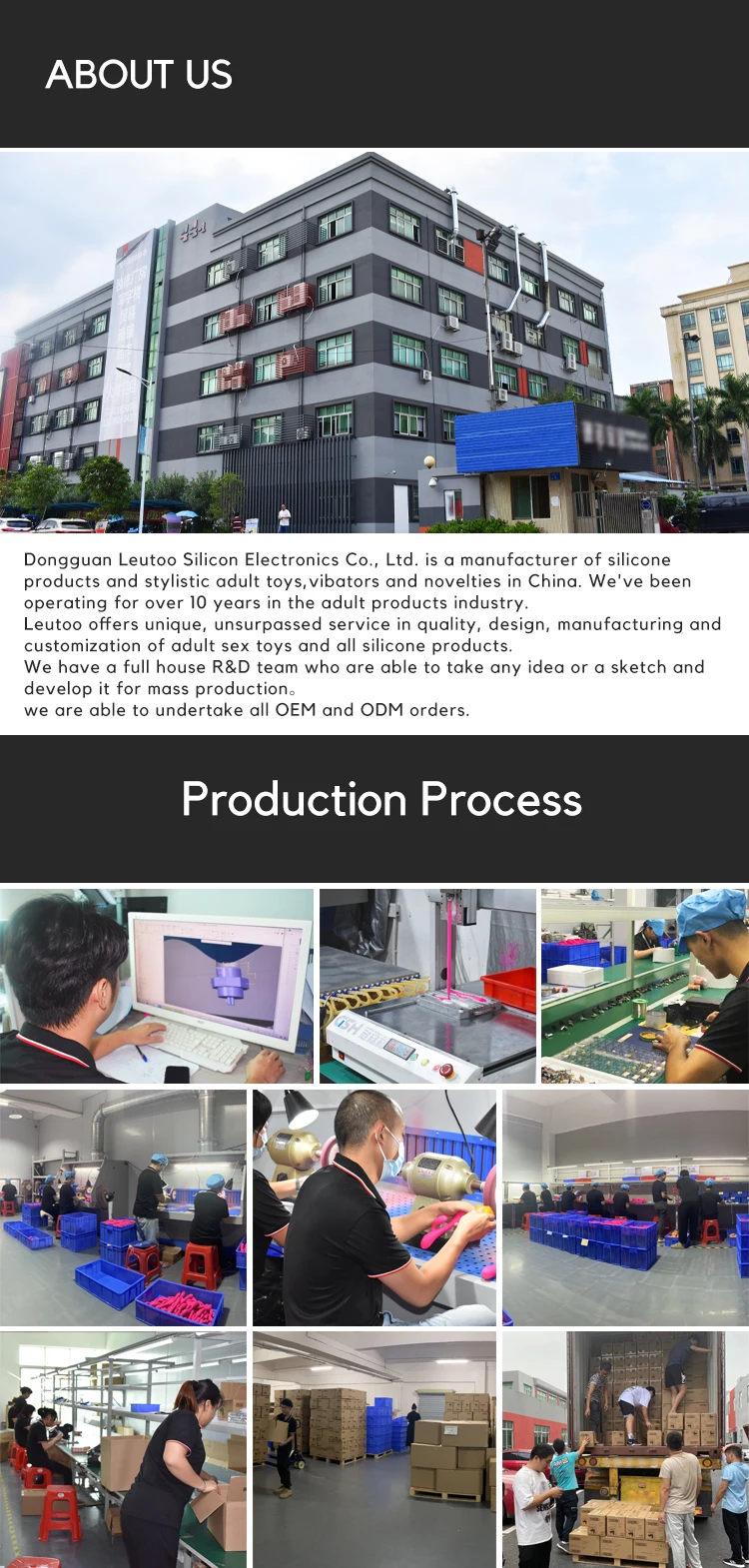 ABOUT US

Dongguan Leutoo Silicon Electronics Co., Ltd. is a manufacturer of silicone products and stylistic adult toys,vibators and novelties in China. We've been operating for over 10 years in the adult products industry.
Leutoo offers unique, unsurpassed service in quality, design, manufacturing and customization of adult sex toys and all silicone products.
We have a full house R&D team who are able to take any idea or a sketch and develop it for mass production。
we are able to undertake all OEM and ODM orders.

Production Process